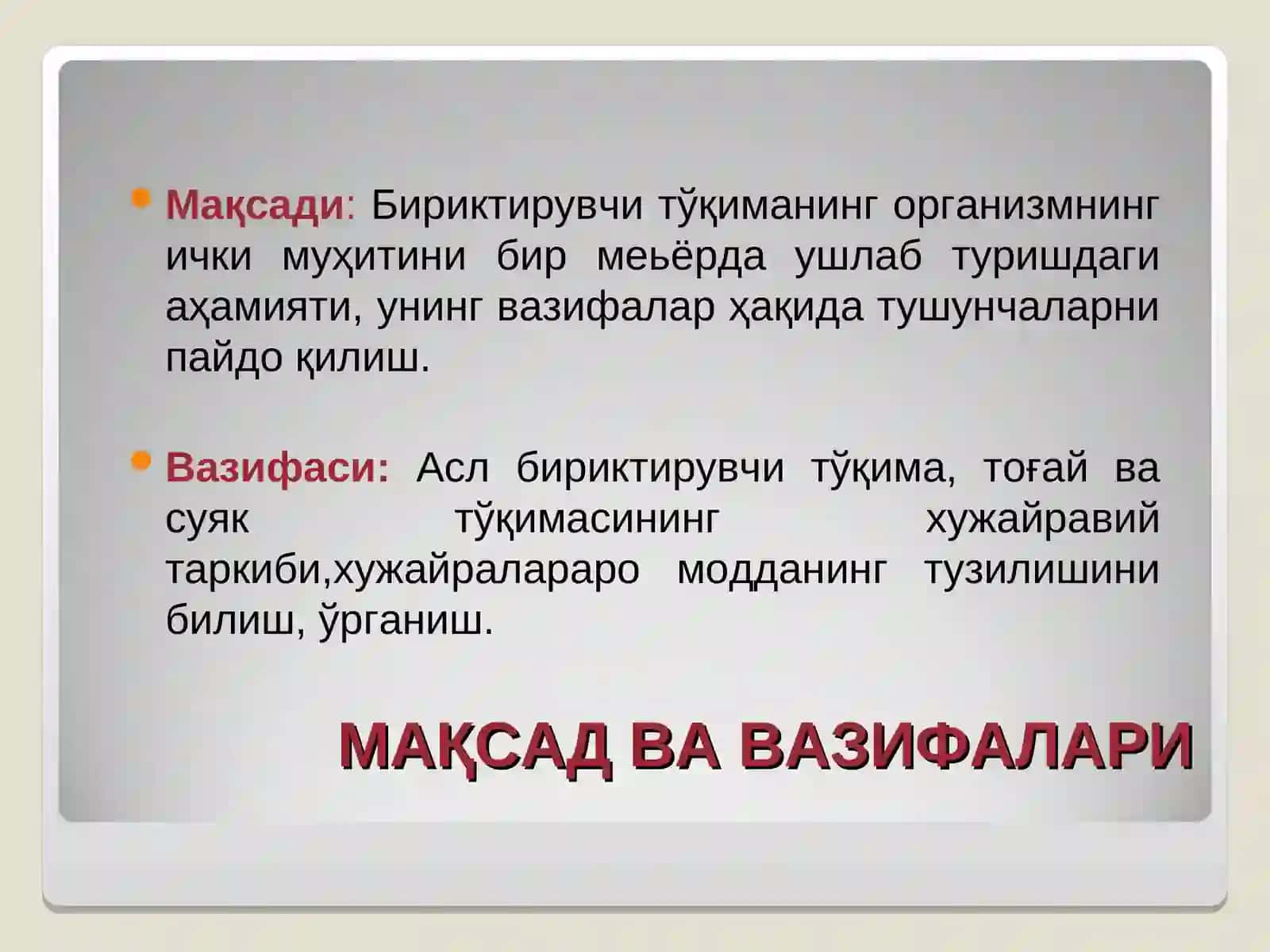 Мақсади: Бириктирувчи тўқиманинг организмнинг ички муҳитини бир меьёрда ушлаб туришдаги аҳамияти, унинг вазифалар ҳақида тушунчаларни пайдо қилиш.

Вазифаси: Асл бириктирувчи тўқима, тоғай ва суяк тўқимасининг хужайравий таркиби,хужайралараро модданинг тузилишини билиш, ўрганиш.

МАҚСАД ВА ВАЗИФАЛАРИ